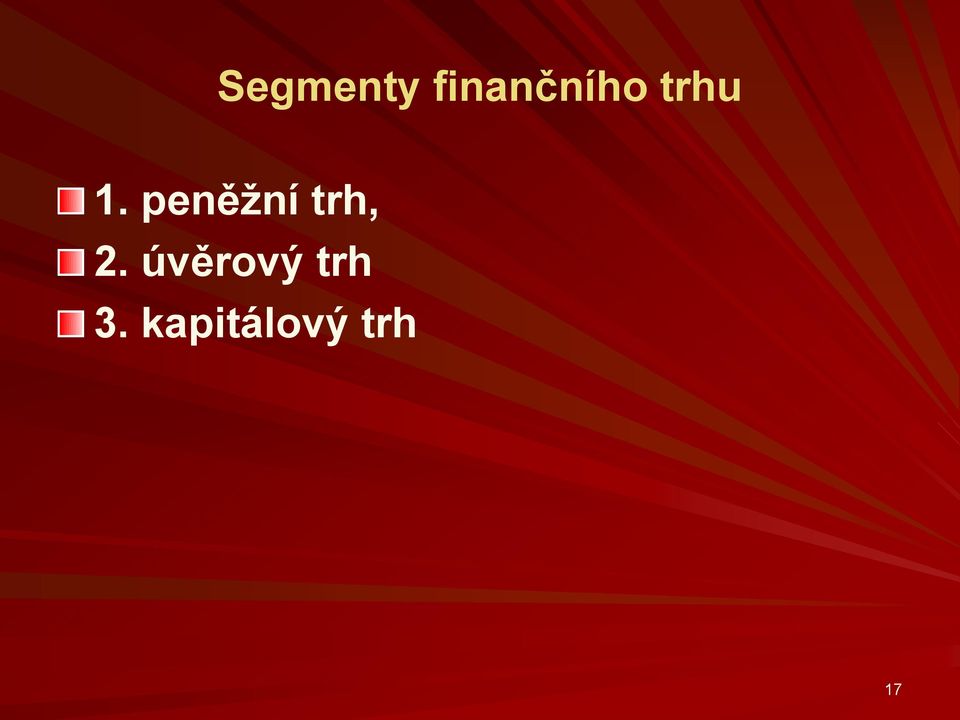 Segmenty finančního trhu

1. peněžní trh,
2. úvěrový trh
3. kapitálový trh

17